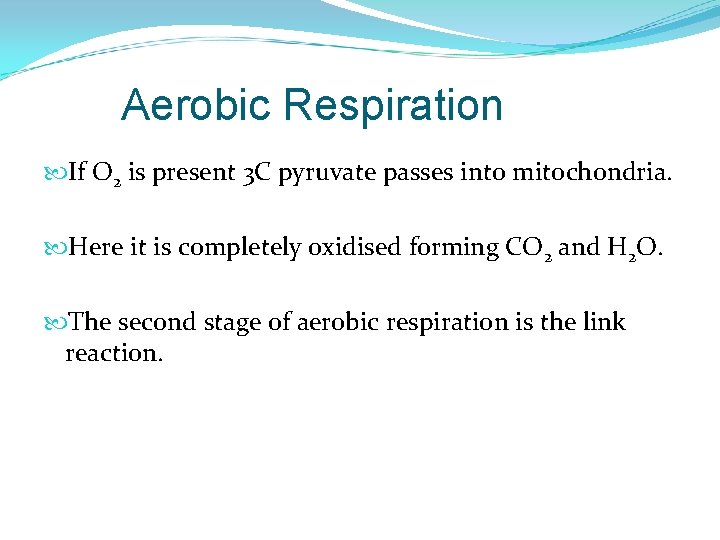 Aerobic Respiration

If $O_2$ is present 3C pyruvate passes into mitochondria.

Here it is completely oxidised forming $CO_2$ and $H_2O$.

The second stage of aerobic respiration is the link reaction.